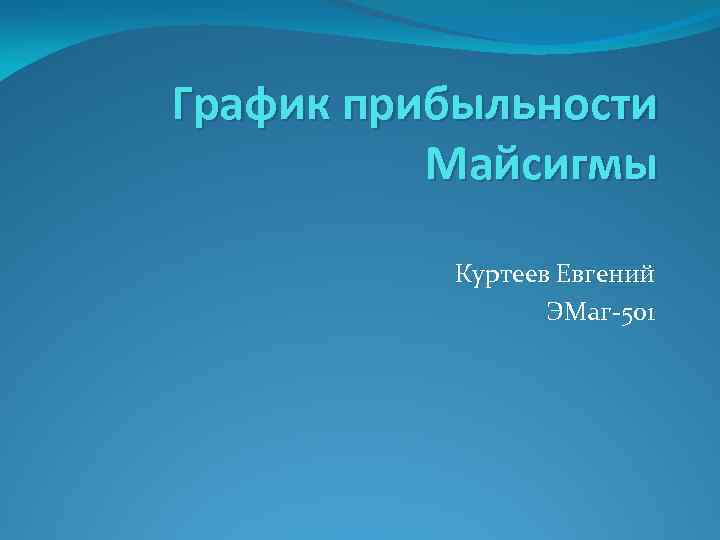 График прибыльности Майсигмы

Куртеев Евгений
ЭМаг-501